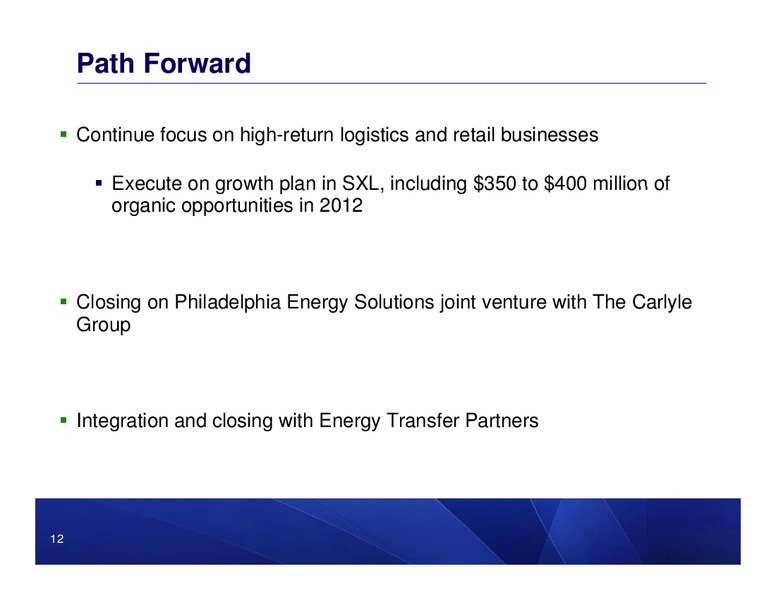 Path Forward

▪ Continue focus on high-return logistics and retail businesses

▪ Execute on growth plan in SXL, including \$350 to \$400 million of organic opportunities in 2012

▪ Closing on Philadelphia Energy Solutions joint venture with The Carlyle Group

▪ Integration and closing with Energy Transfer Partners

12